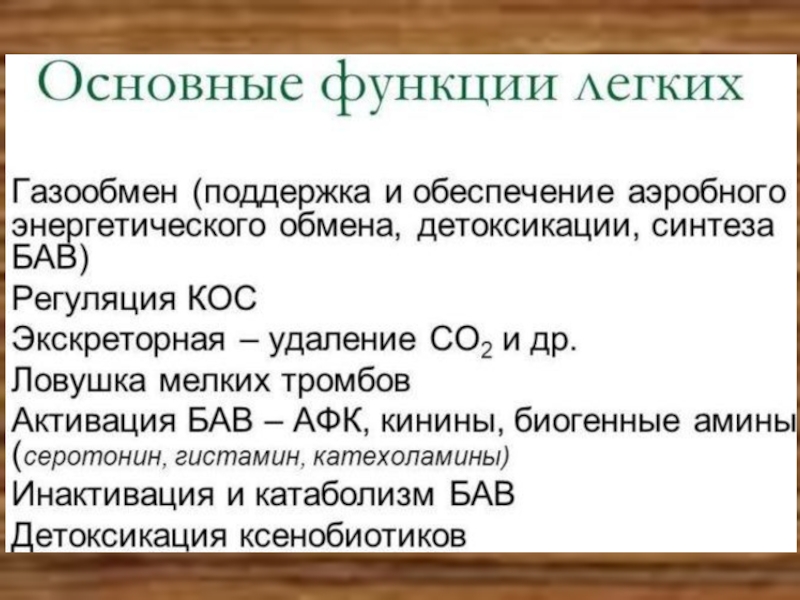 Основные функции легких

Газообмен (поддержка и обеспечение аэробного энергетического обмена, детоксикации, синтеза БАВ)

Регуляция КОС

Экскреторная – удаление $CO_2$ и др.

Ловушка мелких тромбов

Активация БАВ – АФК, кинины, биогенные амины (серотонин, гистамин, катехоламины)

Инактивация и катаболизм БАВ

Детоксикация ксенобиотиков